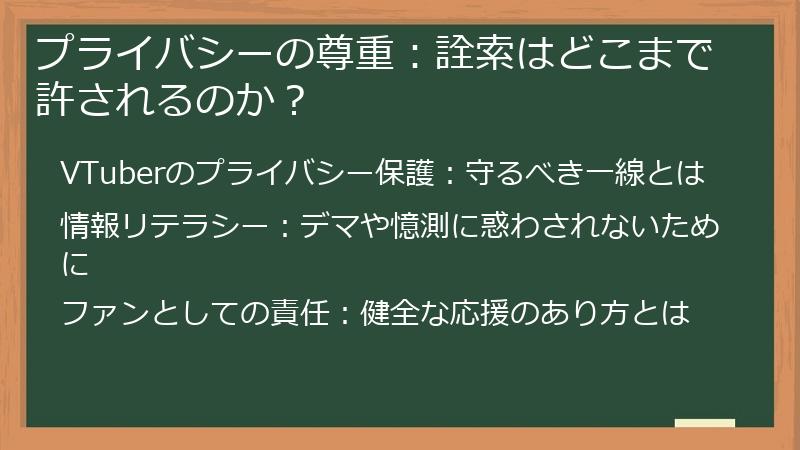 プライバシーの尊重：詮索はどこまで許されるのか？

VTuberのプライバシー保護：守るべき一線とは

情報リテラシー：デマや憶測に惑わされないために

ファンとしての責任：健全な応援のあり方とは